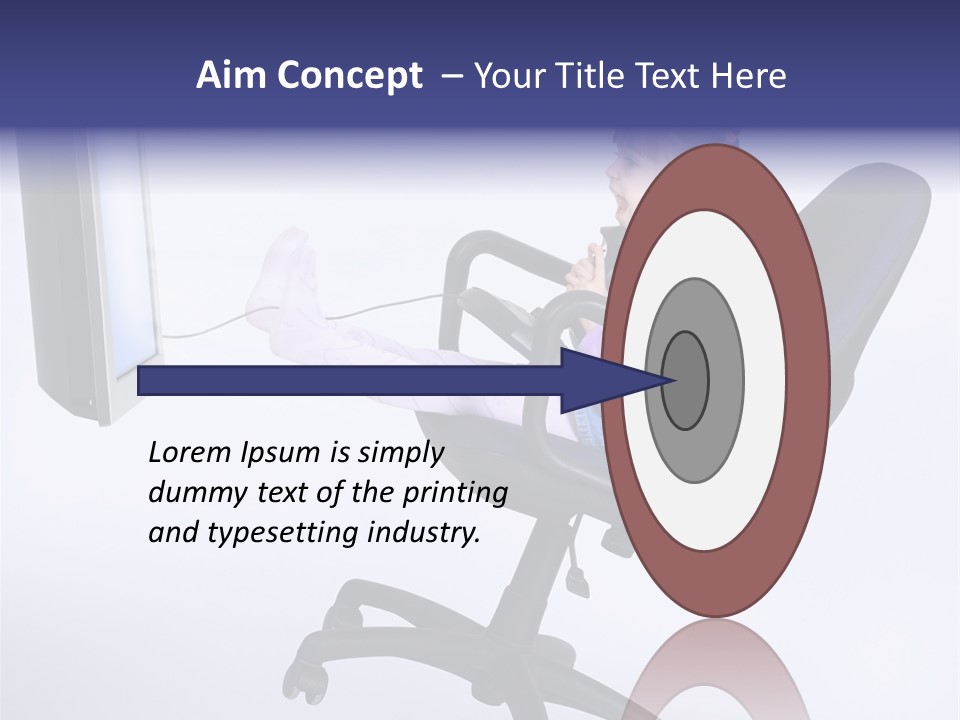 Aim Concept – Your Title Text Here

Lorem Ipsum is simply dummy text of the printing and typesetting industry.